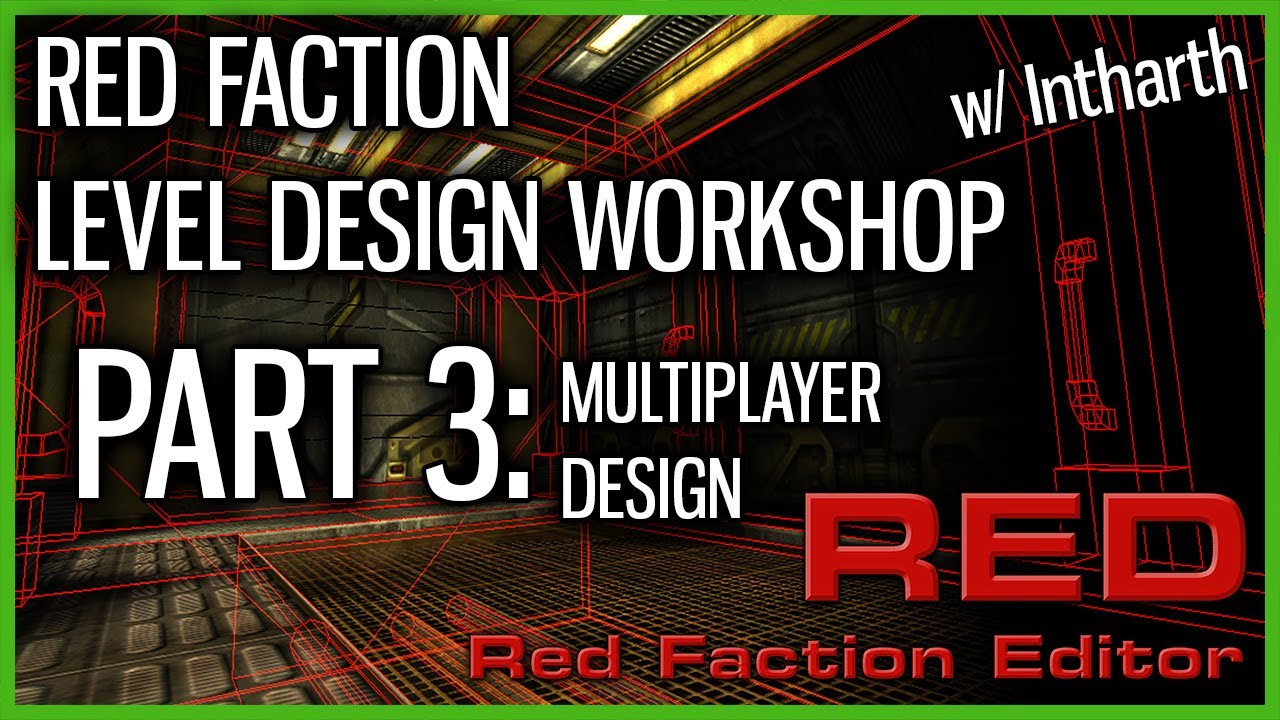 RED FACTION
LEVEL DESIGN WORKSHOP

w/ Intharth

PART 3: MULTIPLAYER DESIGN

RED
Red Faction Editor